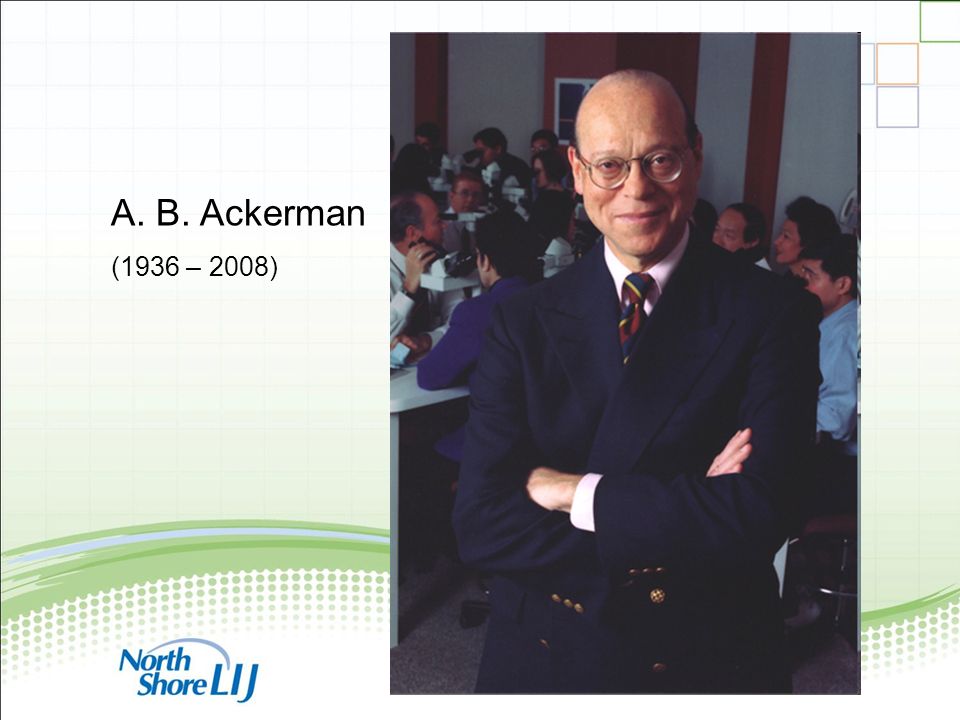 A. B. Ackerman

(1936 – 2008)

North Shore LIJ